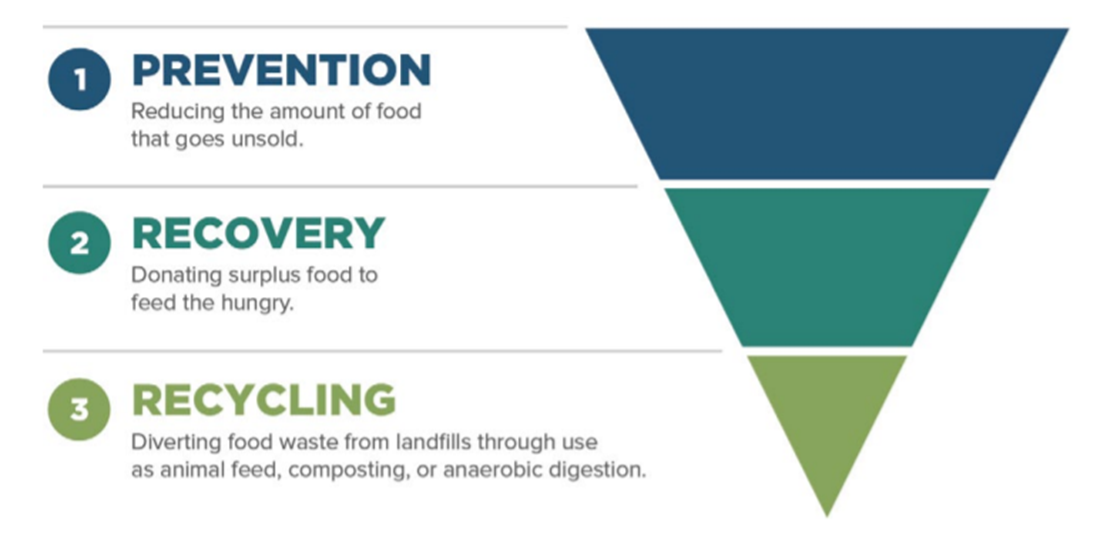 1 PREVENTION
Reducing the amount of food that goes unsold.

2 RECOVERY
Donating surplus food to feed the hungry.

3 RECYCLING
Diverting food waste from landfills through use as animal feed, composting, or anaerobic digestion.